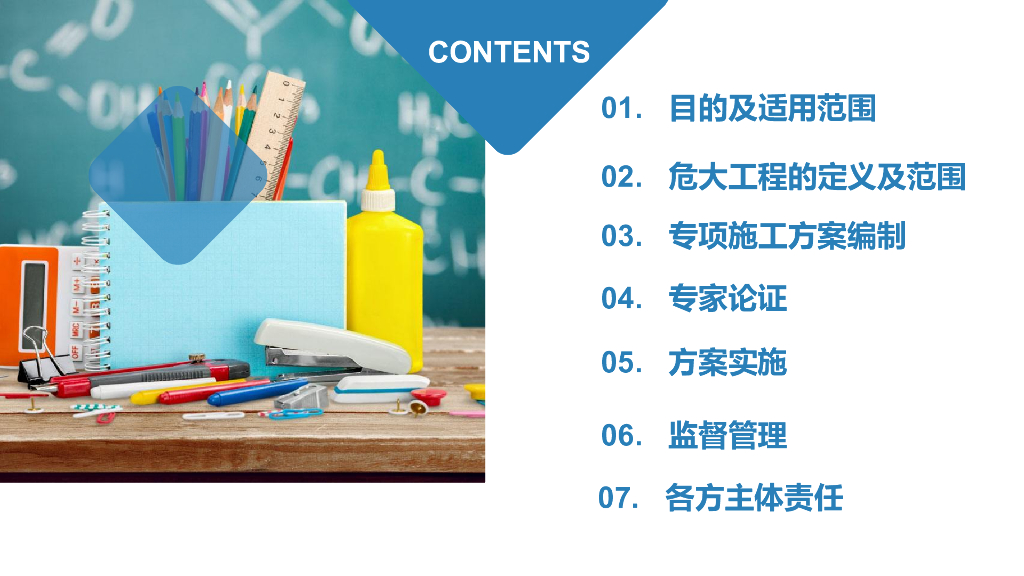 CONTENTS

01. 目的及适用范围

02. 危大工程的定义及范围

03. 专项施工方案编制

04. 专家论证

05. 方案实施

06. 监督管理

07. 各方主体责任